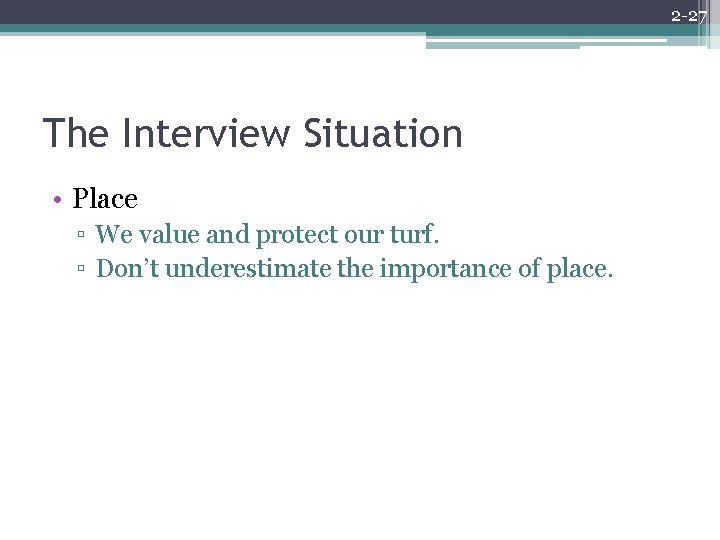 2-27

The Interview Situation

• Place
  ▫ We value and protect our turf.
  ▫ Don’t underestimate the importance of place.